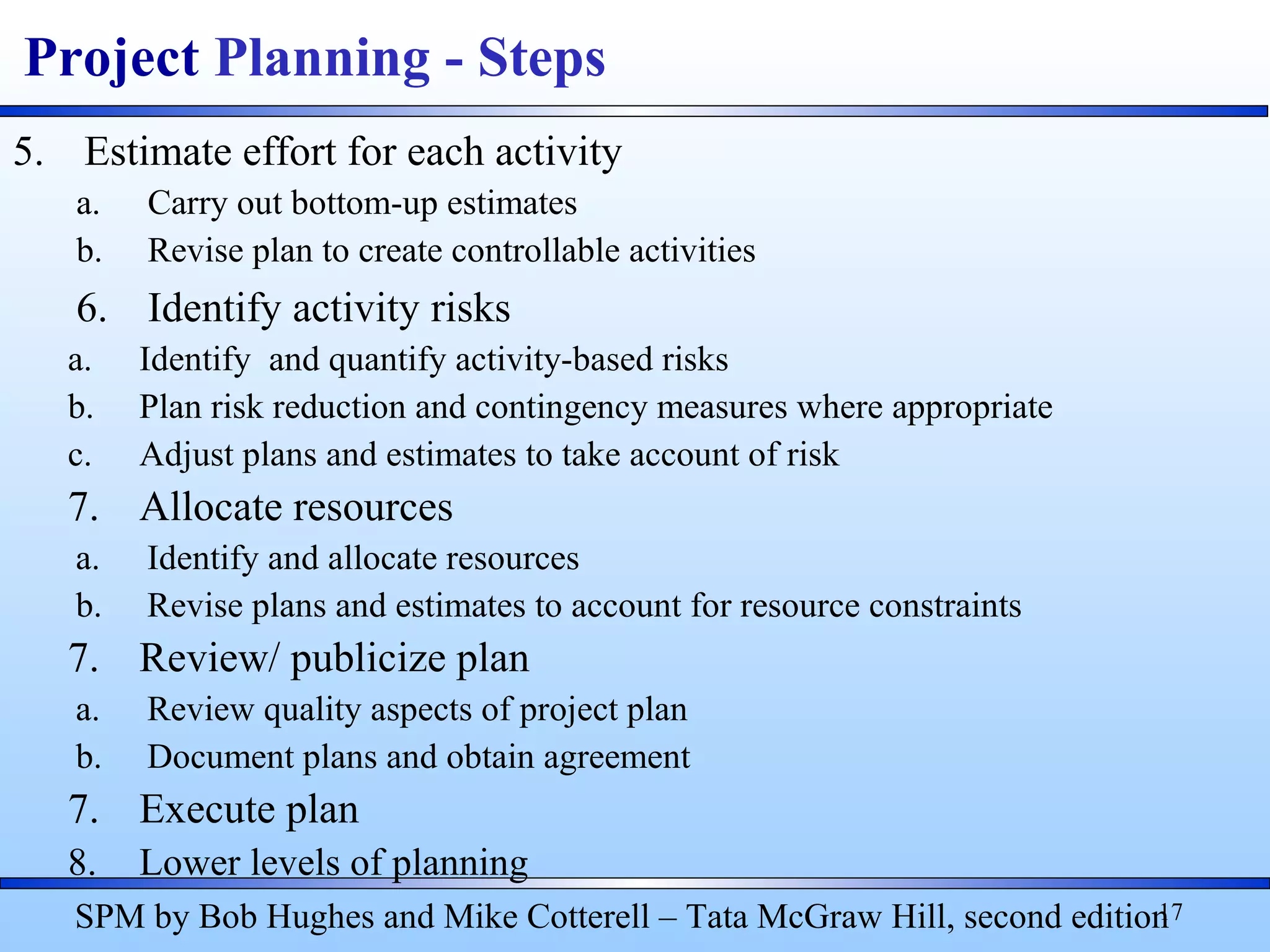 Project Planning - Steps

5. Estimate effort for each activity

a. Carry out bottom-up estimates

b. Revise plan to create controllable activities

6. Identify activity risks

a. Identify and quantify activity-based risks

b. Plan risk reduction and contingency measures where appropriate

c. Adjust plans and estimates to take account of risk

7. Allocate resources

a. Identify and allocate resources

b. Revise plans and estimates to account for resource constraints

7. Review/ publicize plan

a. Review quality aspects of project plan

b. Document plans and obtain agreement

7. Execute plan

8. Lower levels of planning

SPM by Bob Hughes and Mike Cotterell – Tata McGraw Hill, second edition 17